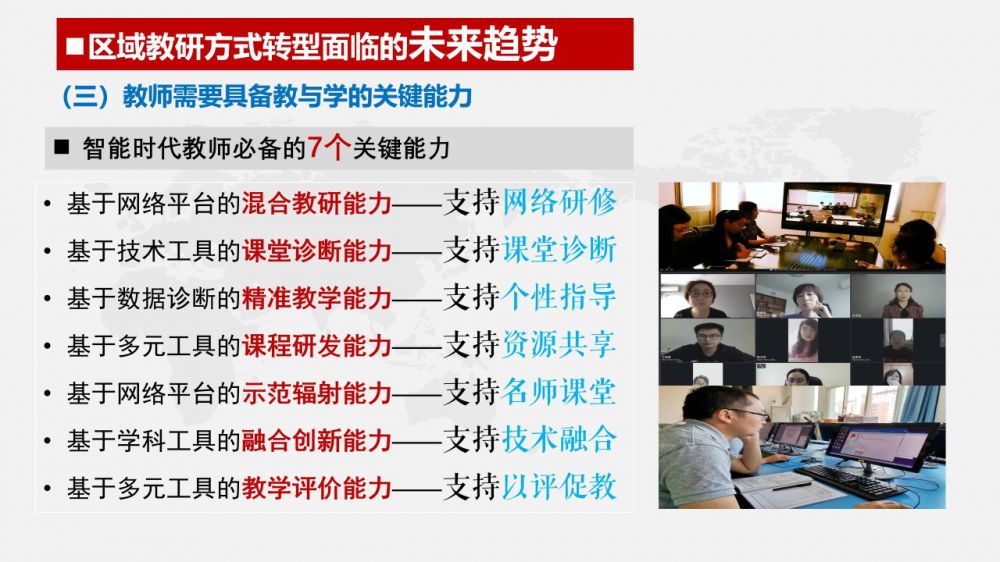 ■区域教研方式转型面临的未来趋势

（三）教师需要具备教与学的关键能力

■ 智能时代教师必备的7个关键能力

• 基于网络平台的混合教研能力——支持网络研修
• 基于技术工具的课堂诊断能力——支持课堂诊断
• 基于数据诊断的精准教学能力——支持个性指导
• 基于多元工具的课程研发能力——支持资源共享
• 基于网络平台的示范辐射能力——支持名师课堂
• 基于学科工具的融合创新能力——支持技术融合
• 基于多元工具的教学评价能力——支持以评促教